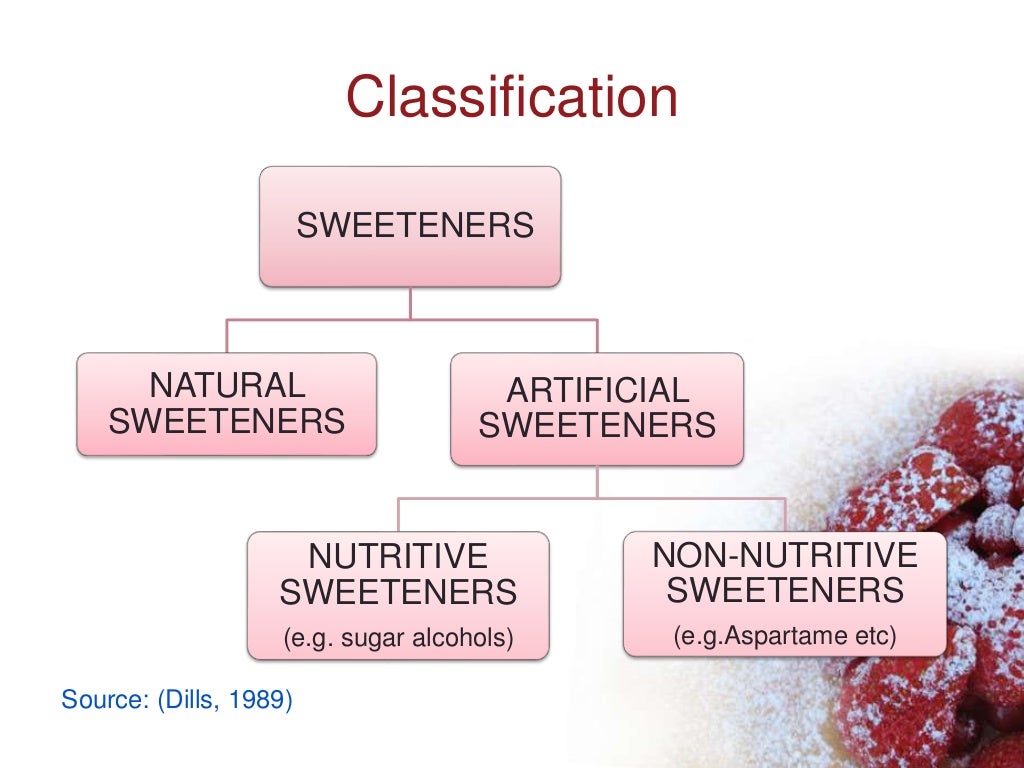 Classification

SWEETENERS

NATURAL SWEETENERS

ARTIFICIAL SWEETENERS

NUTRITIVE SWEETENERS
(e.g. sugar alcohols)

NON-NUTRITIVE SWEETENERS
(e.g.Aspartame etc)

Source: (Dills, 1989)